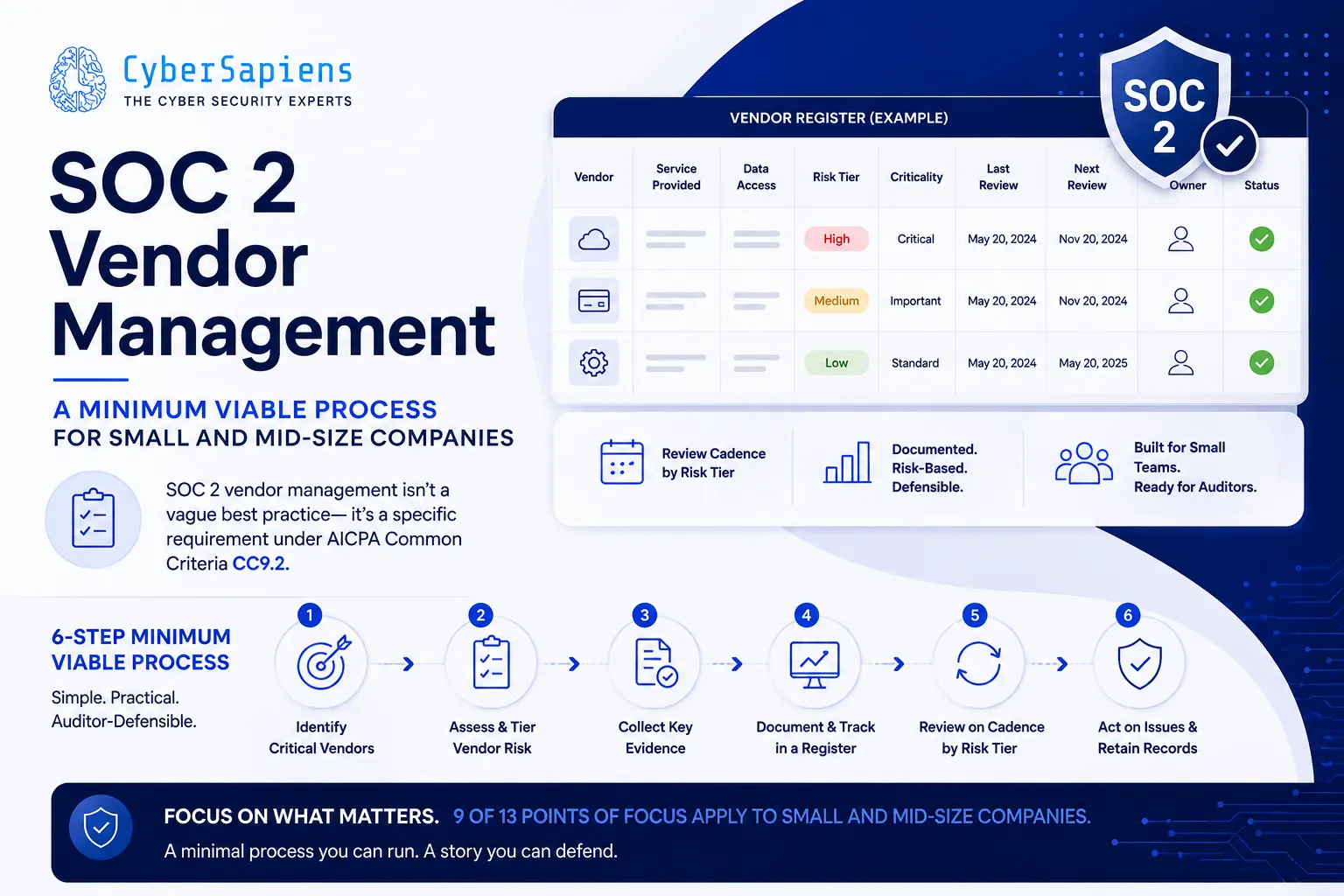 CyberSapiens
THE CYBER SECURITY EXPERTS

SOC 2 Vendor Management

A MINIMUM VIABLE PROCESS
FOR SMALL AND MID-SIZE COMPANIES

SOC 2 vendor management isn't a vague best practice— it's a specific requirement under AICPA Common Criteria CC9.2.

SOC 2

VENDOR REGISTER (EXAMPLE)

| Vendor | Service Provided | Data Access | Risk Tier | Criticality | Last Review | Next Review | Owner | Status |
|---|---|---|---|---|---|---|---|---|
| | | | High | Critical | May 20, 2024 | Nov 20, 2024 | | |
| | | | Medium | Important | May 20, 2024 | Nov 20, 2024 | | |
| | | | Low | Standard | May 20, 2024 | May 20, 2025 | | |

Review Cadence by Risk Tier

Documented. Risk-Based. Defensible.

Built for Small Teams. Ready for Auditors.

6-STEP MINIMUM VIABLE PROCESS
Simple. Practical. Auditor-Defensible.

1 Identify Critical Vendors
2 Assess & Tier Vendor Risk
3 Collect Key Evidence
4 Document & Track in a Register
5 Review on Cadence by Risk Tier
6 Act on Issues & Retain Records

FOCUS ON WHAT MATTERS. 9 OF 13 POINTS OF FOCUS APPLY TO SMALL AND MID-SIZE COMPANIES.
A minimal process you can run. A story you can defend.